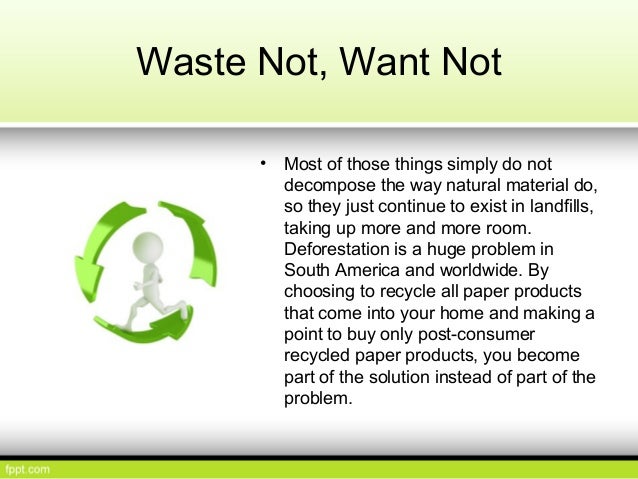 Waste Not, Want Not

• Most of those things simply do not decompose the way natural material do, so they just continue to exist in landfills, taking up more and more room. Deforestation is a huge problem in South America and worldwide. By choosing to recycle all paper products that come into your home and making a point to buy only post-consumer recycled paper products, you become part of the solution instead of part of the problem.

fppt.com